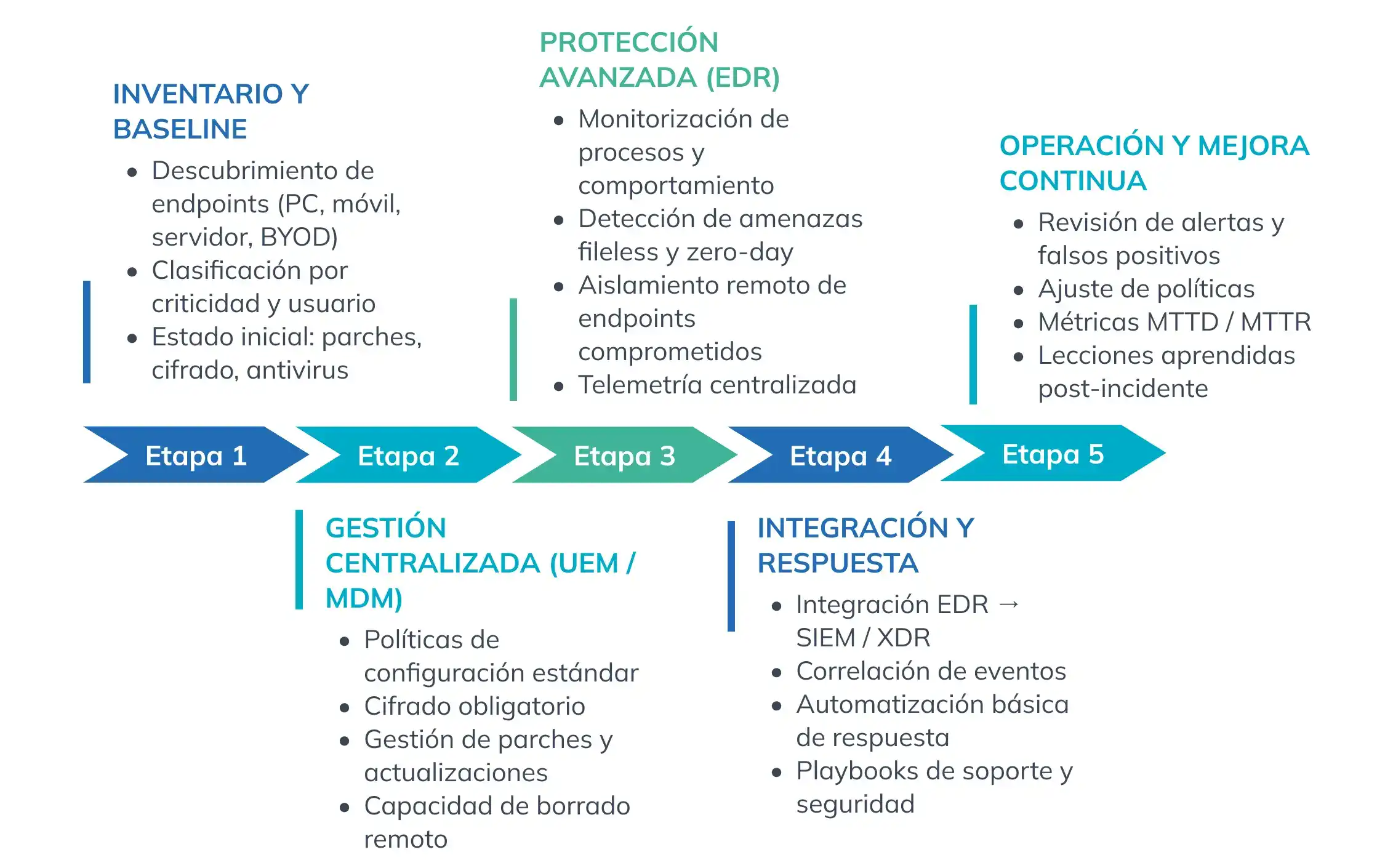 INVENTARIO Y BASELINE

- Descubrimiento de endpoints (PC, móvil, servidor, BYOD)
- Clasificación por criticidad y usuario
- Estado inicial: parches, cifrado, antivirus

PROTECCIÓN AVANZADA (EDR)

- Monitorización de procesos y comportamiento
- Detección de amenazas fileless y zero-day
- Aislamiento remoto de endpoints comprometidos
- Telemetría centralizada

OPERACIÓN Y MEJORA CONTINUA

- Revisión de alertas y falsos positivos
- Ajuste de políticas
- Métricas MTTD / MTTR
- Lecciones aprendidas post-incidente

Etapa 1 Etapa 2 Etapa 3 Etapa 4 Etapa 5

GESTIÓN CENTRALIZADA (UEM / MDM)

- Políticas de configuración estándar
- Cifrado obligatorio
- Gestión de parches y actualizaciones
- Capacidad de borrado remoto

INTEGRACIÓN Y RESPUESTA

- Integración EDR → SIEM / XDR
- Correlación de eventos
- Automatización básica de respuesta
- Playbooks de soporte y seguridad